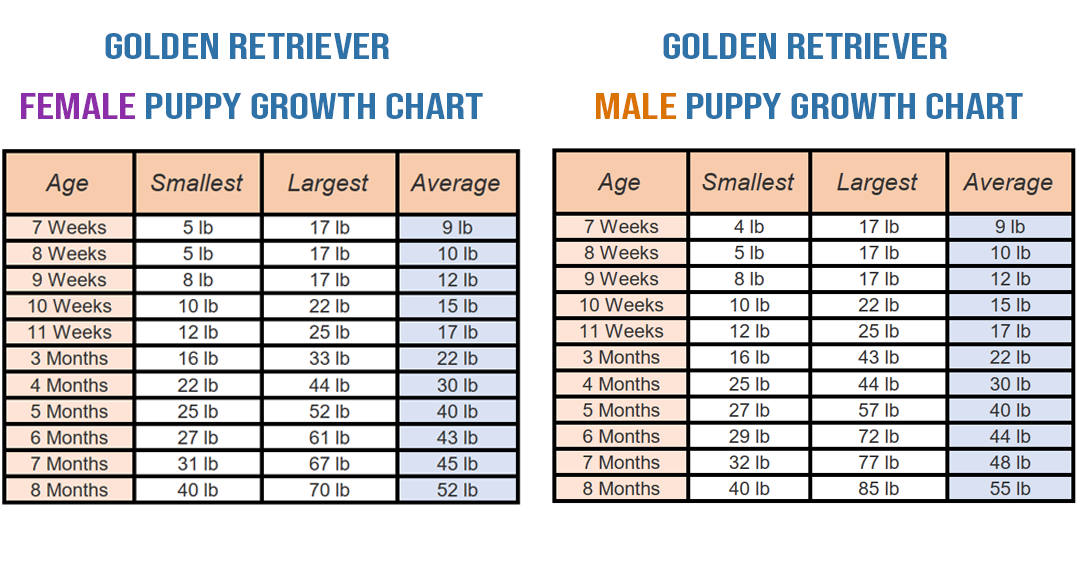 GOLDEN RETRIEVER

FEMALE PUPPY GROWTH CHART

| Age | Smallest | Largest | Average |
|---|---|---|---|
| 7 Weeks | 5 lb | 17 lb | 9 lb |
| 8 Weeks | 5 lb | 17 lb | 10 lb |
| 9 Weeks | 8 lb | 17 lb | 12 lb |
| 10 Weeks | 10 lb | 22 lb | 15 lb |
| 11 Weeks | 12 lb | 25 lb | 17 lb |
| 3 Months | 16 lb | 33 lb | 22 lb |
| 4 Months | 22 lb | 44 lb | 30 lb |
| 5 Months | 25 lb | 52 lb | 40 lb |
| 6 Months | 27 lb | 61 lb | 43 lb |
| 7 Months | 31 lb | 67 lb | 45 lb |
| 8 Months | 40 lb | 70 lb | 52 lb |

GOLDEN RETRIEVER

MALE PUPPY GROWTH CHART

| Age | Smallest | Largest | Average |
|---|---|---|---|
| 7 Weeks | 4 lb | 17 lb | 9 lb |
| 8 Weeks | 5 lb | 17 lb | 10 lb |
| 9 Weeks | 8 lb | 17 lb | 12 lb |
| 10 Weeks | 10 lb | 22 lb | 15 lb |
| 11 Weeks | 12 lb | 25 lb | 17 lb |
| 3 Months | 16 lb | 43 lb | 22 lb |
| 4 Months | 25 lb | 44 lb | 30 lb |
| 5 Months | 27 lb | 57 lb | 40 lb |
| 6 Months | 29 lb | 72 lb | 44 lb |
| 7 Months | 32 lb | 77 lb | 48 lb |
| 8 Months | 40 lb | 85 lb | 55 lb |